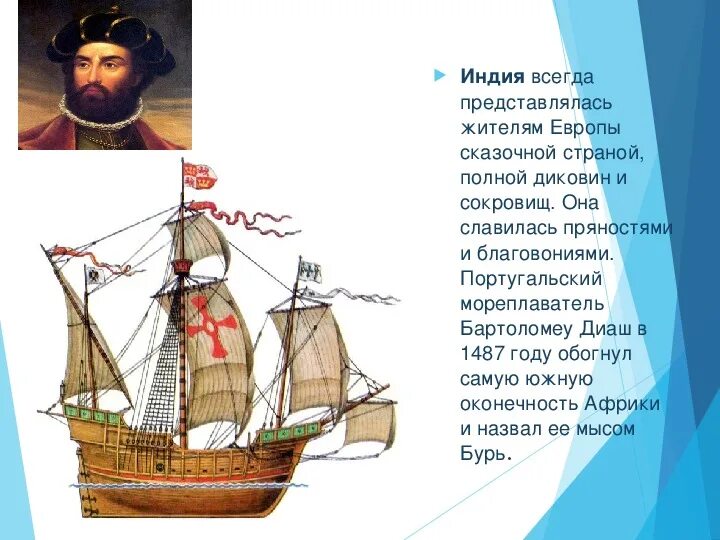 Индия всегда представлялась жителям Европы сказочной страной, полной диковин и сокровищ. Она славилась пряностями и благовониями. Португальский мореплаватель Бартоломеу Диаш в 1487 году обогнул самую южную оконечность Африки и назвал ее мысом Бурь.